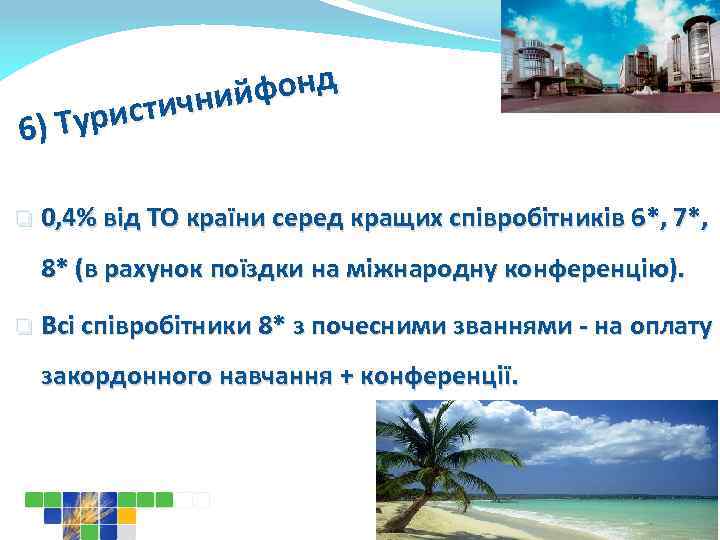 6) Туристичнийфонд

0,4% від ТО країни серед кращих співробітників 6*, 7*, 8* (в рахунок поїздки на міжнародну конференцію).

Всі співробітники 8* з почесними званнями - на оплату закордонного навчання + конференції.